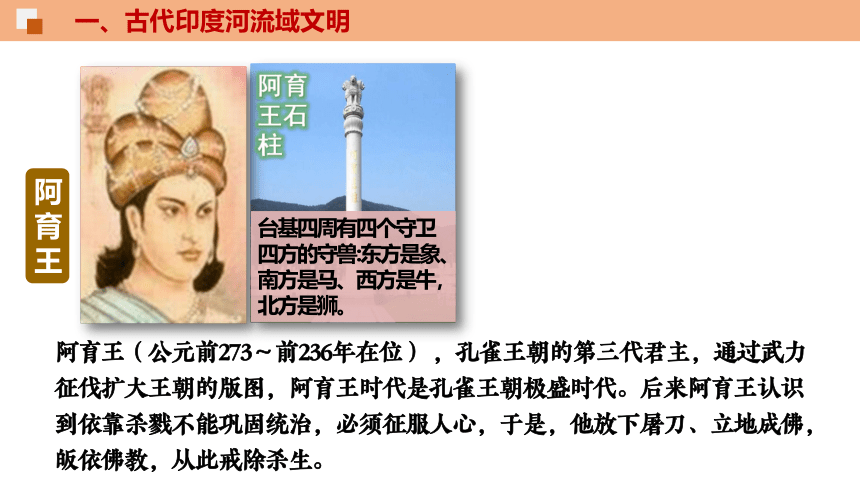 一、古代印度河流域文明

阿育王

阿育王石柱

台基四周有四个守卫四方的守兽:东方是象、南方是马、西方是牛，北方是狮。

阿育王（公元前273～前236年在位），孔雀王朝的第三代君主，通过武力征伐扩大王朝的版图，阿育王时代是孔雀王朝极盛时代。后来阿育王认识到依靠杀戮不能巩固统治，必须征服人心，于是，他放下屠刀、立地成佛，皈依佛教，从此戒除杀生。